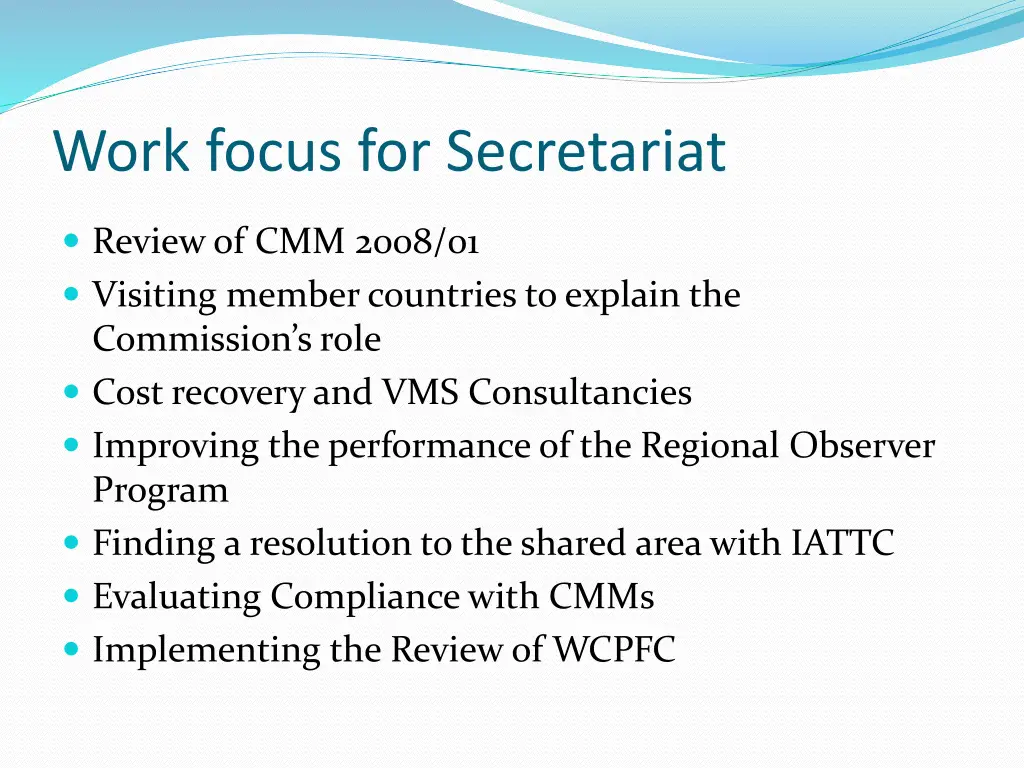 Work focus for Secretariat

- Review of CMM 2008/01
- Visiting member countries to explain the Commission's role
- Cost recovery and VMS Consultancies
- Improving the performance of the Regional Observer Program
- Finding a resolution to the shared area with IATTC
- Evaluating Compliance with CMMs
- Implementing the Review of WCPFC